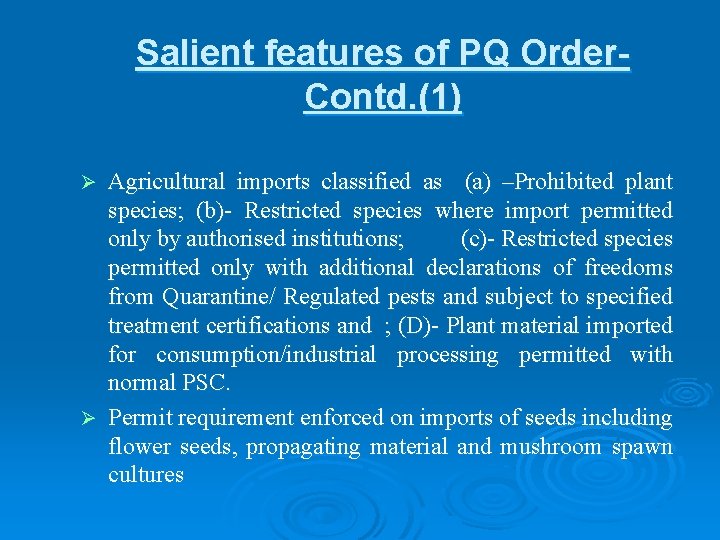 Salient features of PQ Order-Contd.(1)

➢ Agricultural imports classified as (a) –Prohibited plant species; (b)- Restricted species where import permitted only by authorised institutions; (c)- Restricted species permitted only with additional declarations of freedoms from Quarantine/ Regulated pests and subject to specified treatment certifications and ; (D)- Plant material imported for consumption/industrial processing permitted with normal PSC.

➢ Permit requirement enforced on imports of seeds including flower seeds, propagating material and mushroom spawn cultures